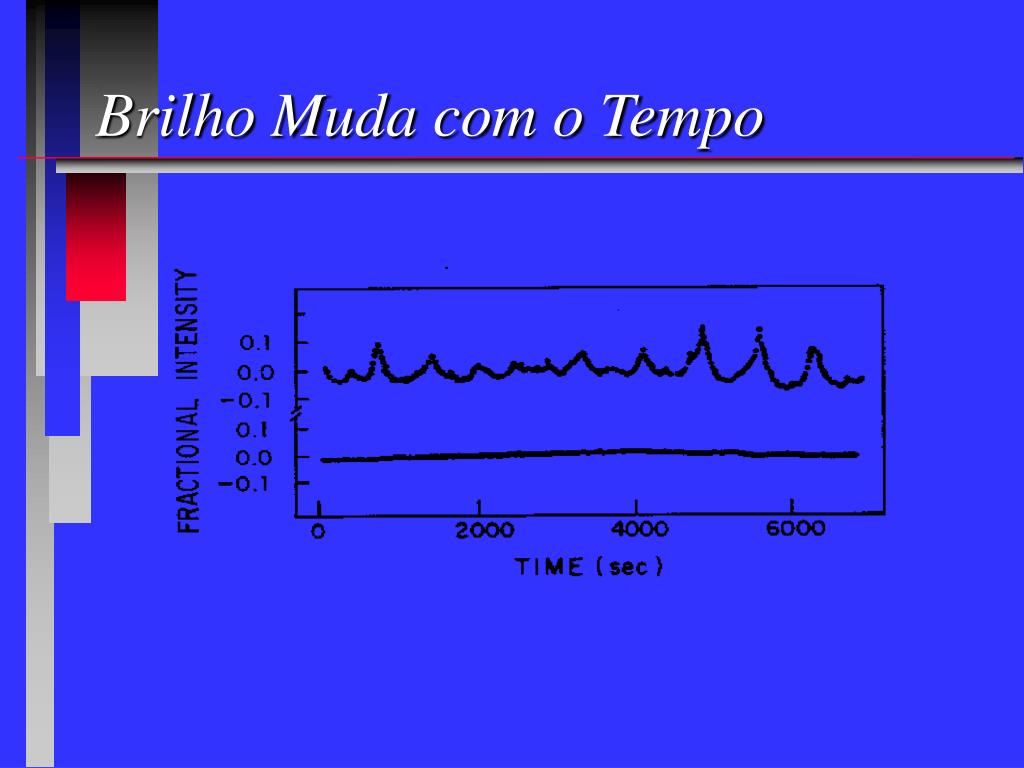 Brilho Muda com o Tempo

FRACTIONAL INTENSITY

0.1
0.0
-0.1
0.1
0.0
-0.1

0
2000
4000
6000

TIME (sec)